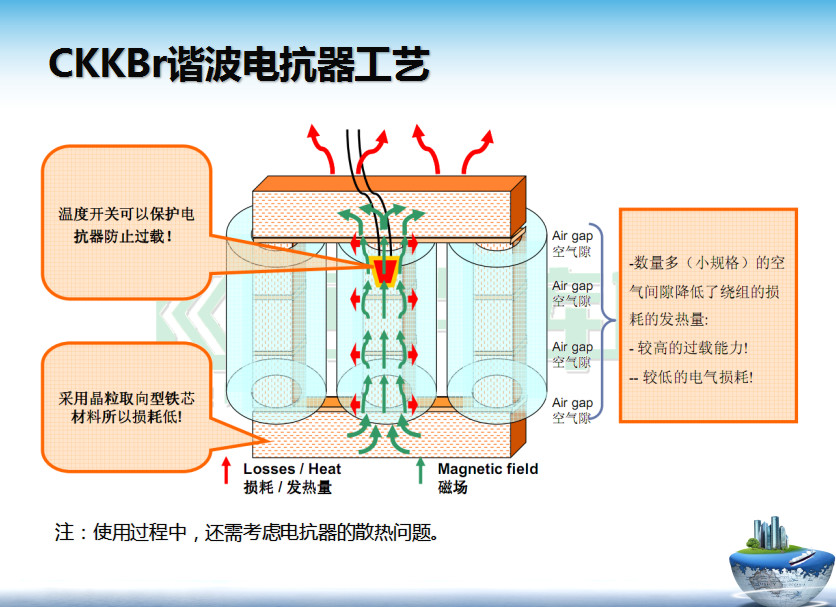 CKKBr谐波电抗器工艺

温度开关可以保护电抗器防止过载！

采用晶粒取向型铁芯材料所以损耗低!

Air gap
空气隙

Air gap
空气隙

Air gap
空气隙

Air gap
空气隙

-数量多（小规格）的空气间隙降低了绕组的损耗的发热量:
- 较高的过载能力!
-- 较低的电气损耗!

Losses / Heat
损耗 / 发热量

Magnetic field
磁场

注：使用过程中，还需考虑电抗器的散热问题。